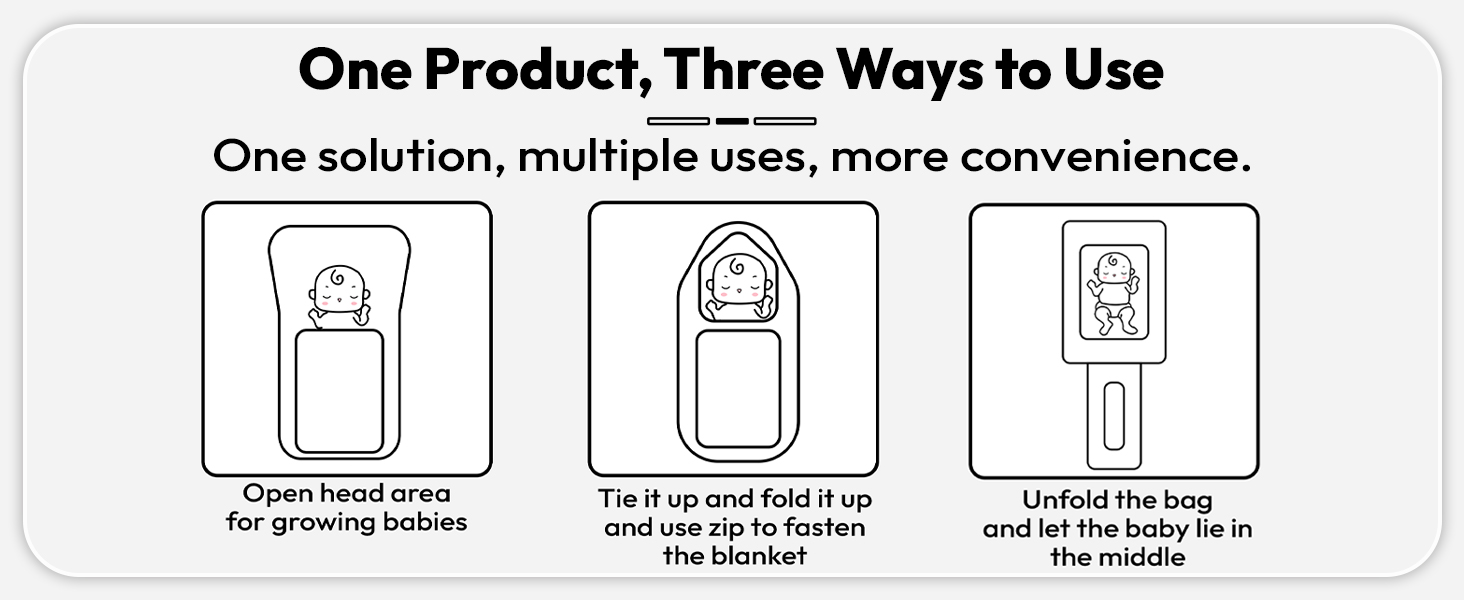 One Product, Three Ways to Use

One solution, multiple uses, more convenience.

Open head area for growing babies

Tie it up and fold it up and use zip to fasten the blanket

Unfold the bag and let the baby lie in the middle